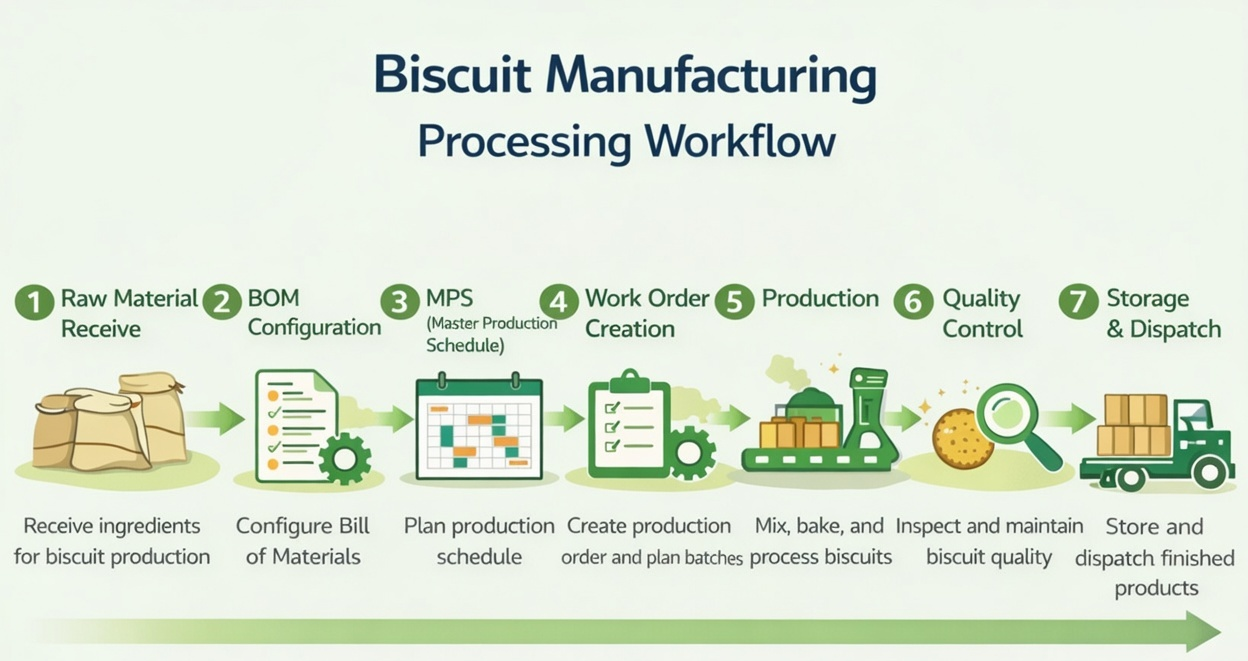 Biscuit Manufacturing
Processing Workflow

1 Raw Material Receive

Receive ingredients for biscuit production

2 BOM Configuration

Configure Bill of Materials

3 MPS (Master Production Schedule)

Plan production schedule

4 Work Order Creation

Create production order and plan batches

5 Production

Mix, bake, and process biscuits

6 Quality Control

Inspect and maintain biscuit quality

7 Storage & Dispatch

Store and dispatch finished products